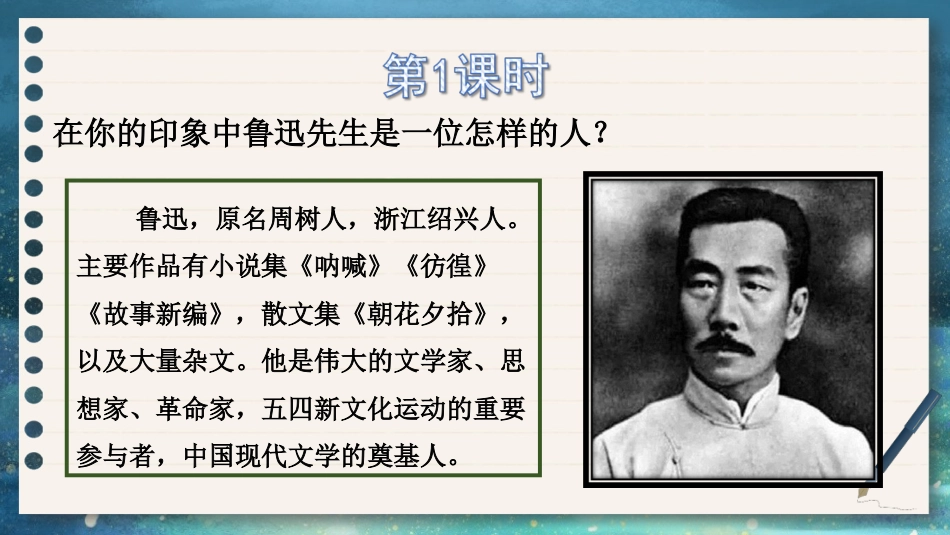 第1课时

在你的印象中鲁迅先生是一位怎样的人？

鲁迅，原名周树人，浙江绍兴人。主要作品有小说集《呐喊》《彷徨》《故事新编》，散文集《朝花夕拾》，以及大量杂文。他是伟大的文学家、思想家、革命家，五四新文化运动的重要参与者，中国现代文学的奠基人。